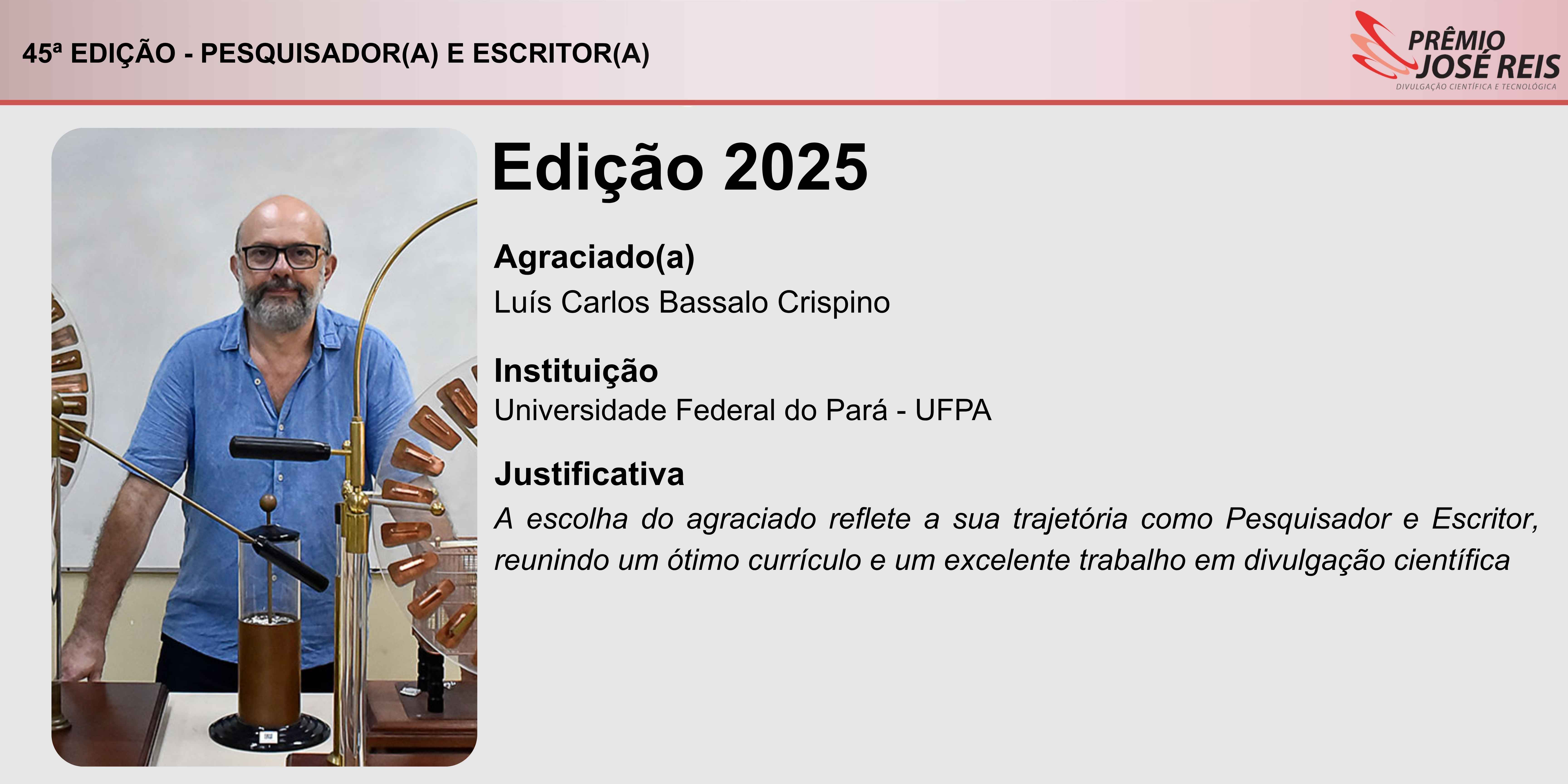 45ª EDIÇÃO - PESQUISADOR(A) E ESCRITOR(A)

PRÊMIO JOSÉ REIS
DIVULGAÇÃO CIENTÍFICA E TECNOLÓGICA

Edição 2025

Agraciado(a)
Luís Carlos Bassalo Crispino

Instituição
Universidade Federal do Pará - UFPA

Justificativa
A escolha do agraciado reflete a sua trajetória como Pesquisador e Escritor, reunindo um ótimo currículo e um excelente trabalho em divulgação científica